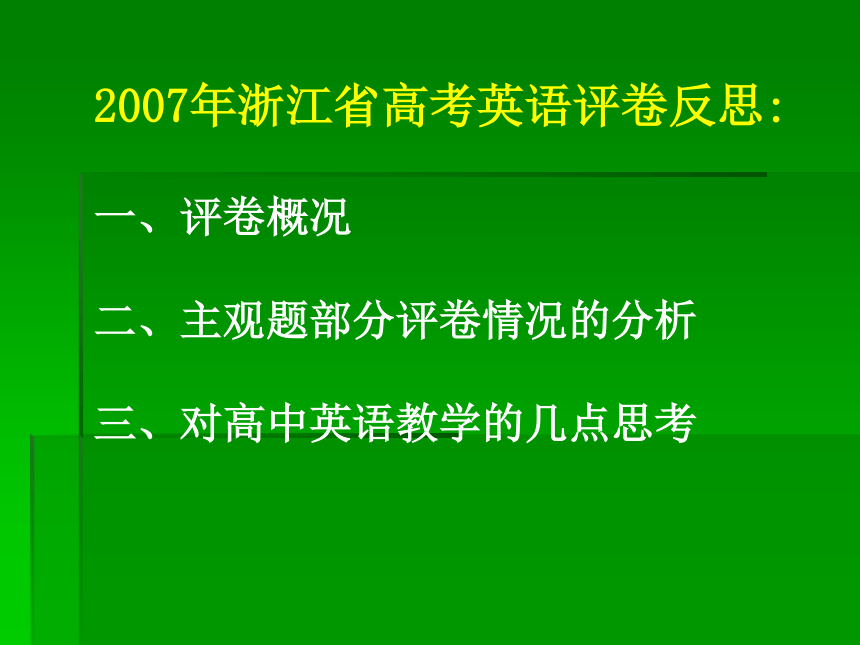 2007年浙江省高考英语评卷反思:

一、评卷概况

二、主观题部分评卷情况的分析

三、对高中英语教学的几点思考